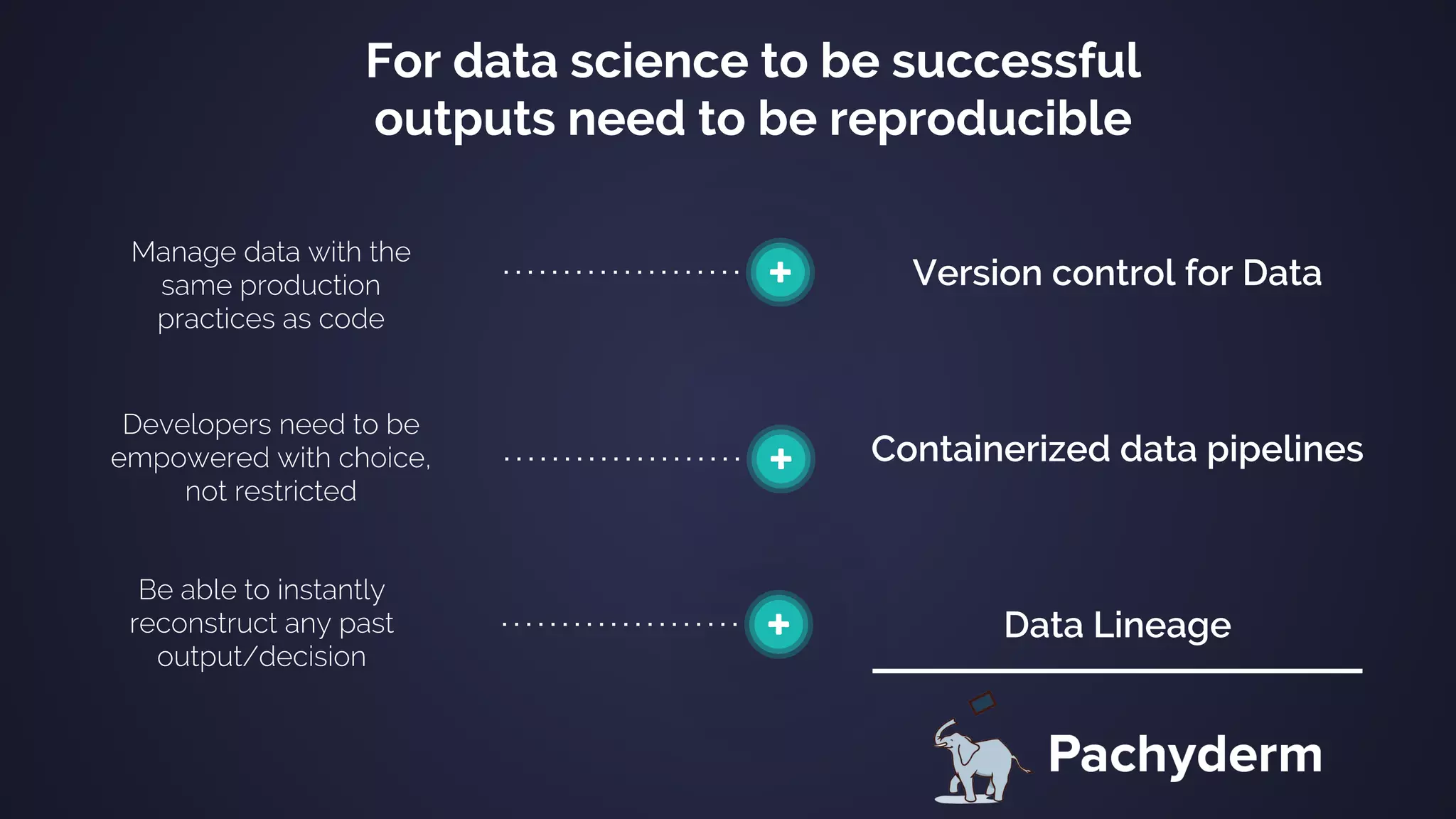 For data science to be successful outputs need to be reproducible

Manage data with the same production practices as code

+

Version control for Data

Developers need to be empowered with choice, not restricted

+

Containerized data pipelines

Be able to instantly reconstruct any past output/decision

+

Data Lineage

Pachyderm